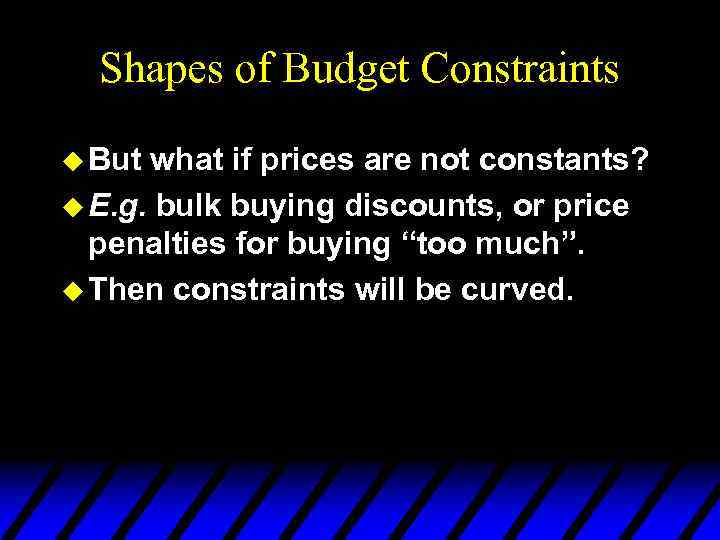 Shapes of Budget Constraints

◆ But what if prices are not constants?

◆ E.g. bulk buying discounts, or price penalties for buying “too much”.

◆ Then constraints will be curved.